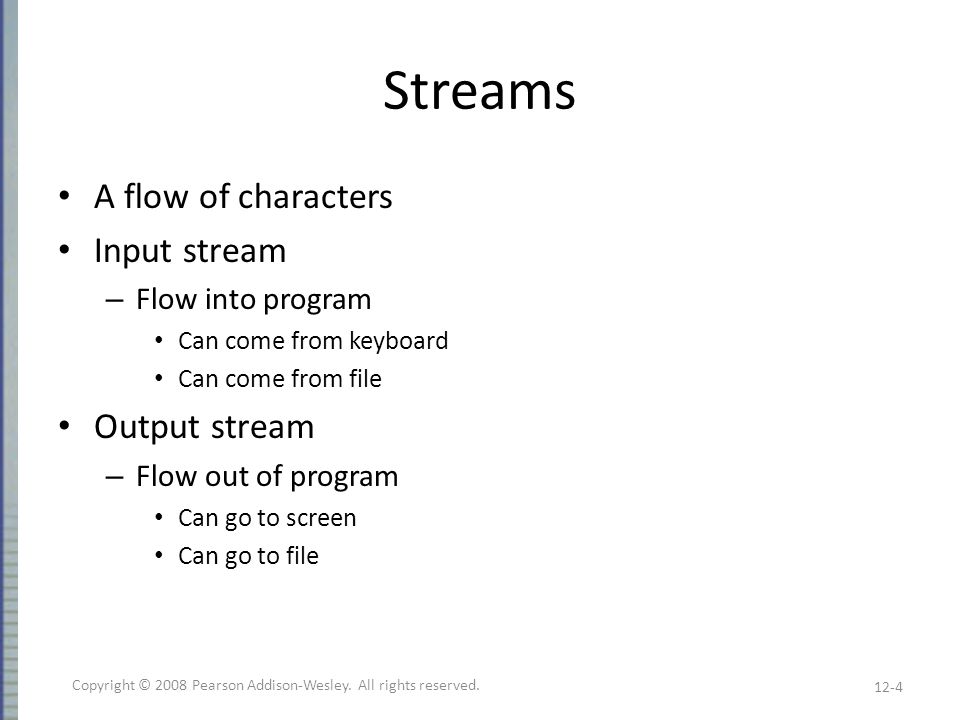 Streams

• A flow of characters
• Input stream
– Flow into program
• Can come from keyboard
• Can come from file
• Output stream
– Flow out of program
• Can go to screen
• Can go to file

Copyright © 2008 Pearson Addison-Wesley. All rights reserved.

12-4